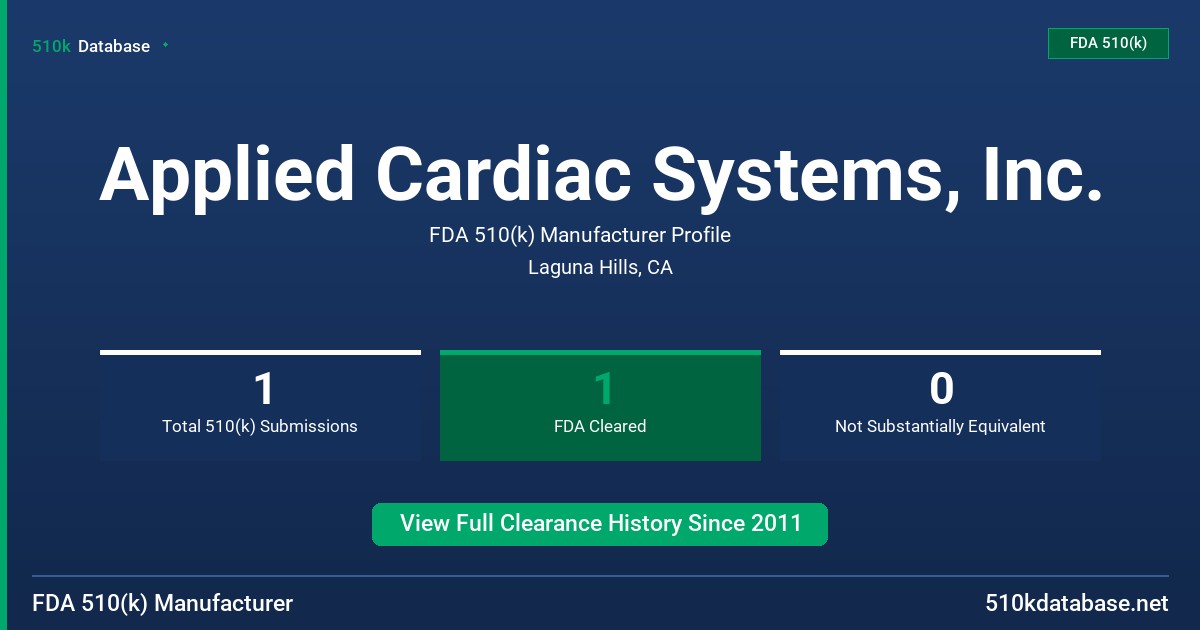 510k Database

FDA 510(k)

Applied Cardiac Systems, Inc.

FDA 510(k) Manufacturer Profile

Laguna Hills, CA

1
Total 510(k) Submissions

1
FDA Cleared

0
Not Substantially Equivalent

View Full Clearance History Since 2011

FDA 510(k) Manufacturer

510kdatabase.net